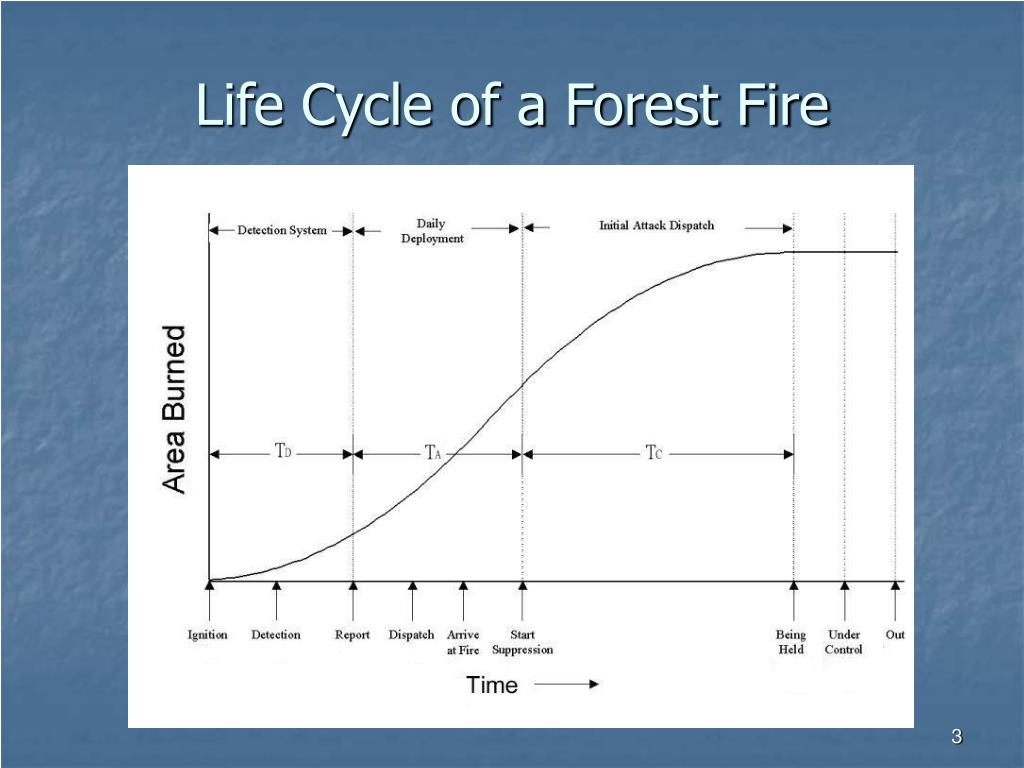 Life Cycle of a Forest Fire

Detection System

Daily Deployment

Initial Attack Dispatch

Area Burned

$T_D$

$T_A$

$T_C$

Ignition

Detection

Report

Dispatch

Arrive at Fire

Start Suppression

Being Held

Under Control

Out

Time

3